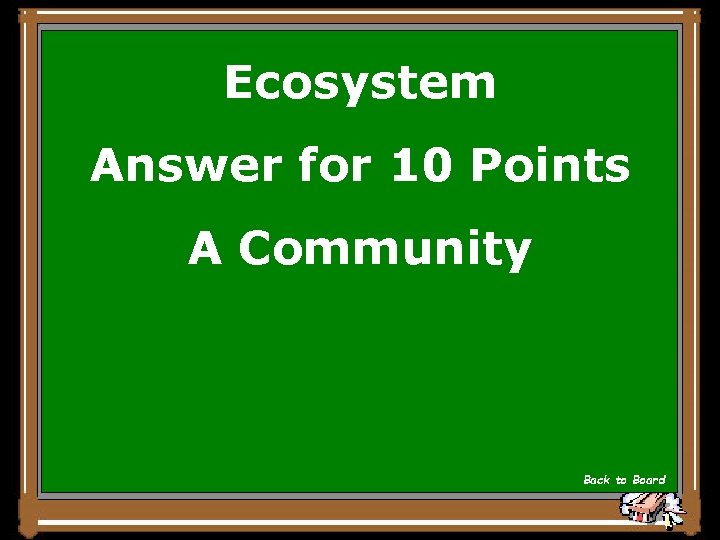 Ecosystem

Answer for 10 Points

A Community

Back to Board